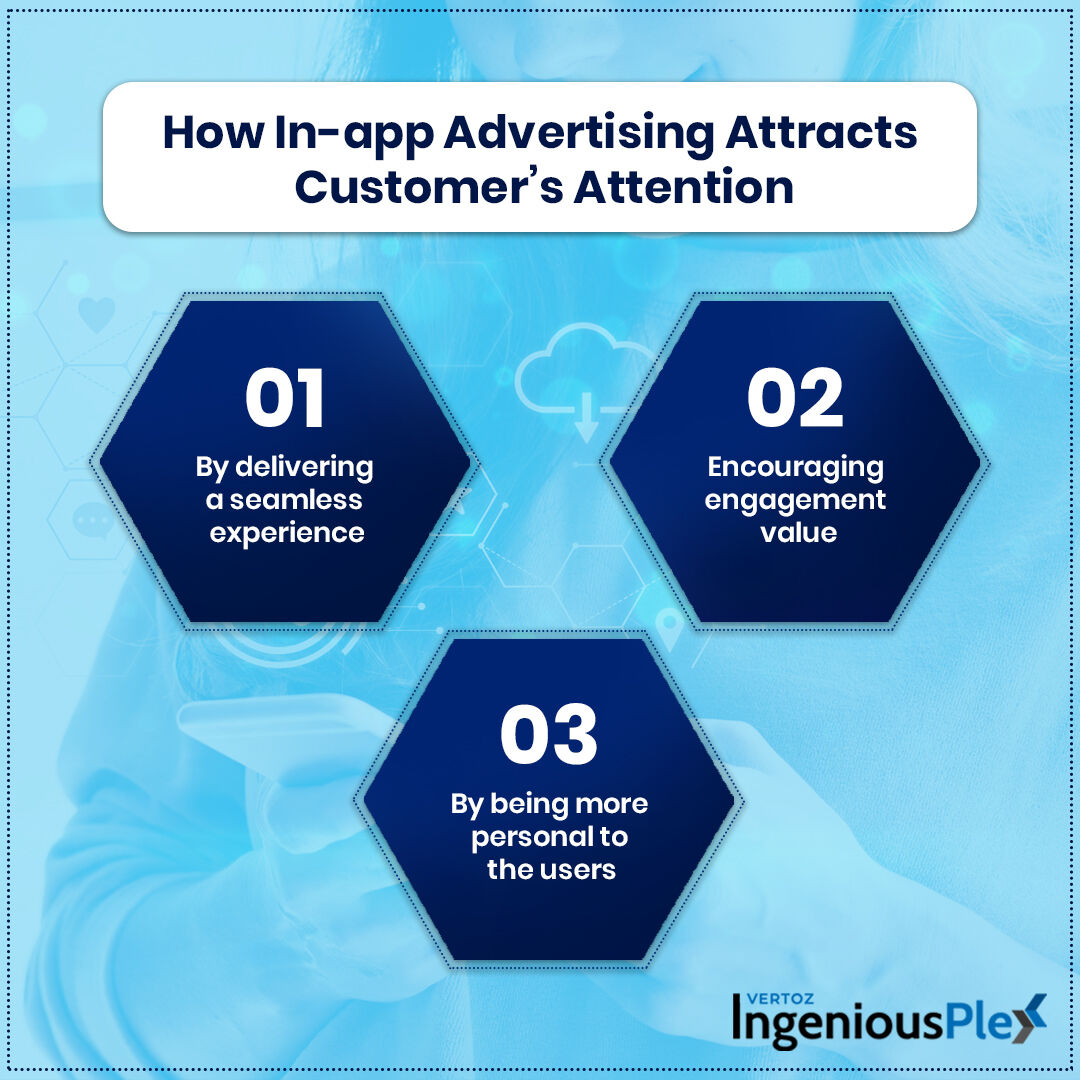 How In-app Advertising Attracts Customer's Attention

01
By delivering a seamless experience

02
Encouraging engagement value

03
By being more personal to the users

VERTOZ
IngeniousPlex